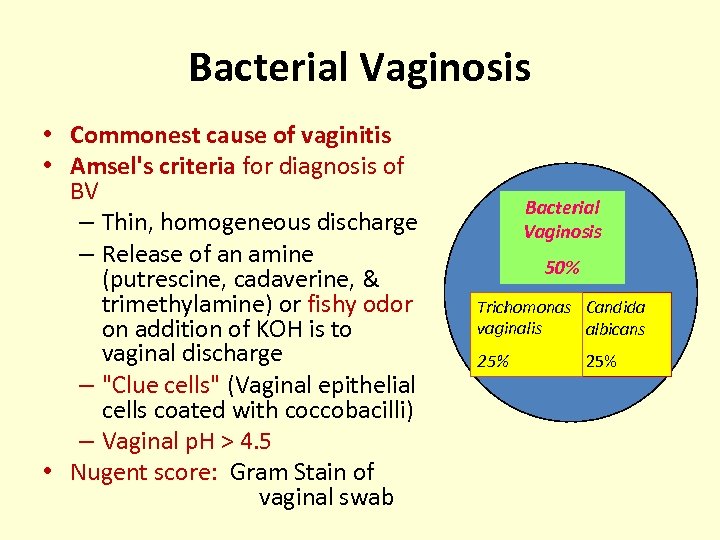 Bacterial Vaginosis

• Commonest cause of vaginitis
• Amsel's criteria for diagnosis of BV
– Thin, homogeneous discharge
– Release of an amine (putrescine, cadaverine, & trimethylamine) or fishy odor on addition of KOH is to vaginal discharge
– "Clue cells" (Vaginal epithelial cells coated with coccobacilli)
– Vaginal pH > 4.5
• Nugent score: Gram Stain of vaginal swab

Bacterial Vaginosis
50%

Trichomonas vaginalis
25%

Candida albicans
25%